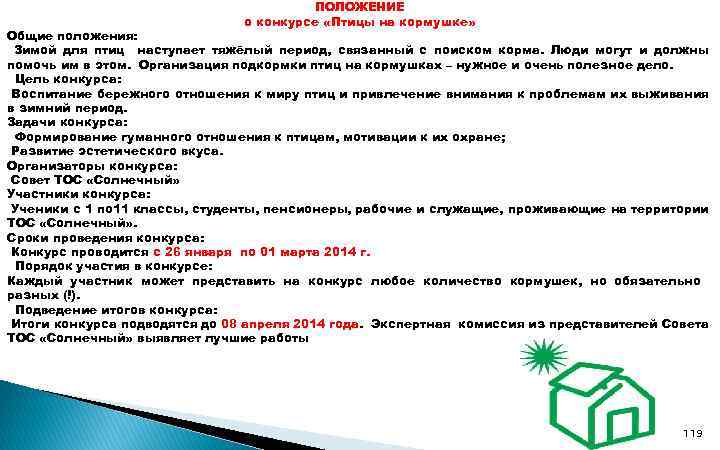 ПОЛОЖЕНИЕ
о конкурсе «Птицы на кормушке»

Общие положения:
Зимой для птиц наступает тяжёлый период, связанный с поиском корма. Люди могут и должны помочь им в этом. Организация подкормки птиц на кормушках – нужное и очень полезное дело.
Цель конкурса:
Воспитание бережного отношения к миру птиц и привлечение внимания к проблемам их выживания в зимний период.
Задачи конкурса:
Формирование гуманного отношения к птицам, мотивации к их охране;
Развитие эстетического вкуса.
Организаторы конкурса:
Совет ТОС «Солнечный»
Участники конкурса:
Ученики с 1 по11 классы, студенты, пенсионеры, рабочие и служащие, проживающие на территории ТОС «Солнечный».
Сроки проведения конкурса:
Конкурс проводится с 26 января по 01 марта 2014 г.
Порядок участия в конкурсе:
Каждый участник может представить на конкурс любое количество кормушек, но обязательно разных (!).
Подведение итогов конкурса:
Итоги конкурса подводятся до 08 апреля 2014 года. Экспертная комиссия из представителей Совета ТОС «Солнечный» выявляет лучшие работы

119